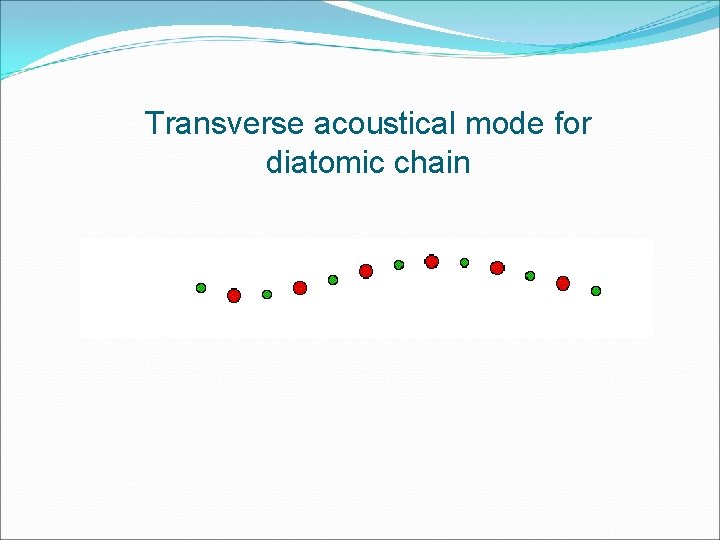 Transverse acoustical mode for diatomic chain